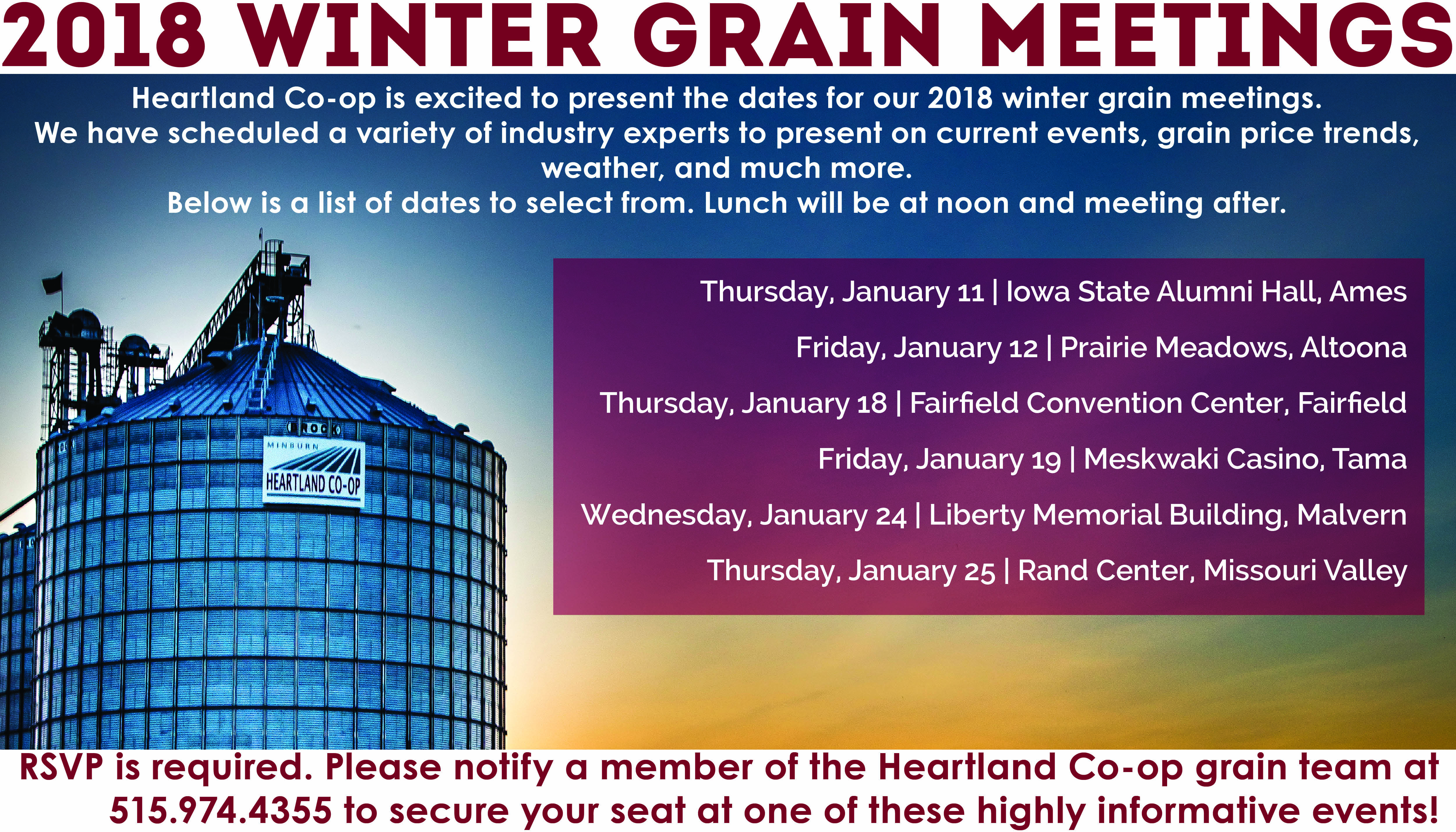 2018 WINTER GRAIN MEETINGS

Heartland Co-op is excited to present the dates for our 2018 winter grain meetings. We have scheduled a variety of industry experts to present on current events, grain price trends, weather, and much more.
Below is a list of dates to select from. Lunch will be at noon and meeting after.

BROCK
MINBURN
HEARTLAND CO-OP

Thursday, January 11 | Iowa State Alumni Hall, Ames

Friday, January 12 | Prairie Meadows, Altoona

Thursday, January 18 | Fairfield Convention Center, Fairfield

Friday, January 19 | Meskwaki Casino, Tama

Wednesday, January 24 | Liberty Memorial Building, Malvern

Thursday, January 25 | Rand Center, Missouri Valley

RSVP is required. Please notify a member of the Heartland Co-op grain team at 515.974.4355 to secure your seat at one of these highly informative events!